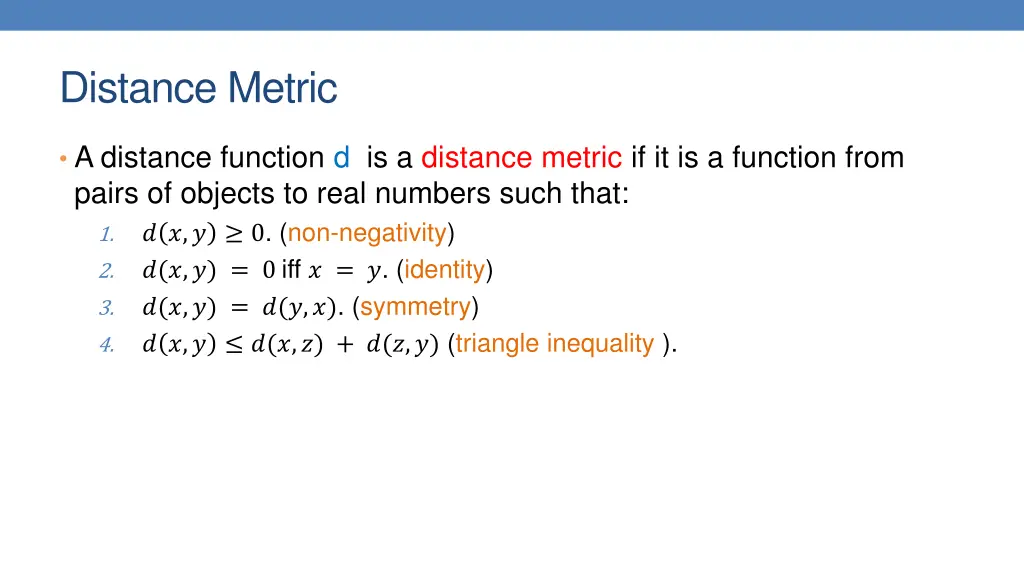 Distance Metric

• A distance function d is a distance metric if it is a function from pairs of objects to real numbers such that:

1. $d(x, y) \geq 0$. (non-negativity)
2. $d(x, y) = 0$ iff $x = y$. (identity)
3. $d(x, y) = d(y, x)$. (symmetry)
4. $d(x, y) \leq d(x, z) + d(z, y)$ (triangle inequality ).